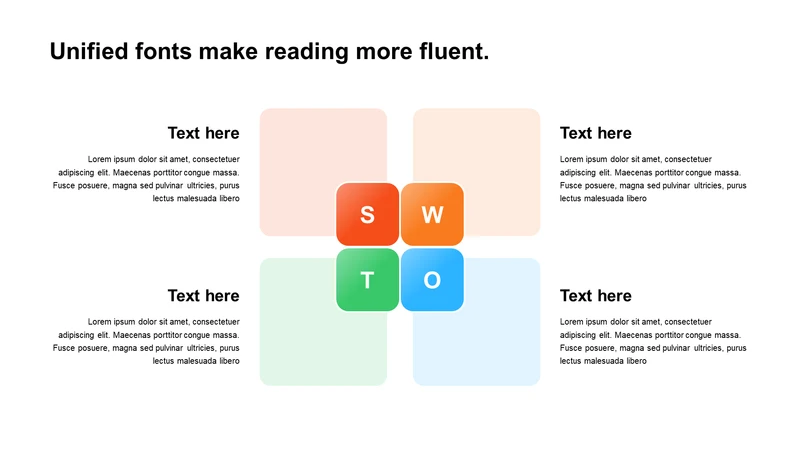 Unified fonts make reading more fluent.

Text here

Lorem ipsum dolor sit amet, consectetuer adipiscing elit. Maecenas porttitor congue massa. Fusce posuere, magna sed pulvinar ultricies, purus lectus malesuada libero

Text here

Lorem ipsum dolor sit amet, consectetuer adipiscing elit. Maecenas porttitor congue massa. Fusce posuere, magna sed pulvinar ultricies, purus lectus malesuada libero

S

W

T

O

Text here

Lorem ipsum dolor sit amet, consectetuer adipiscing elit. Maecenas porttitor congue massa. Fusce posuere, magna sed pulvinar ultricies, purus lectus malesuada libero

Text here

Lorem ipsum dolor sit amet, consectetuer adipiscing elit. Maecenas porttitor congue massa. Fusce posuere, magna sed pulvinar ultricies, purus lectus malesuada libero